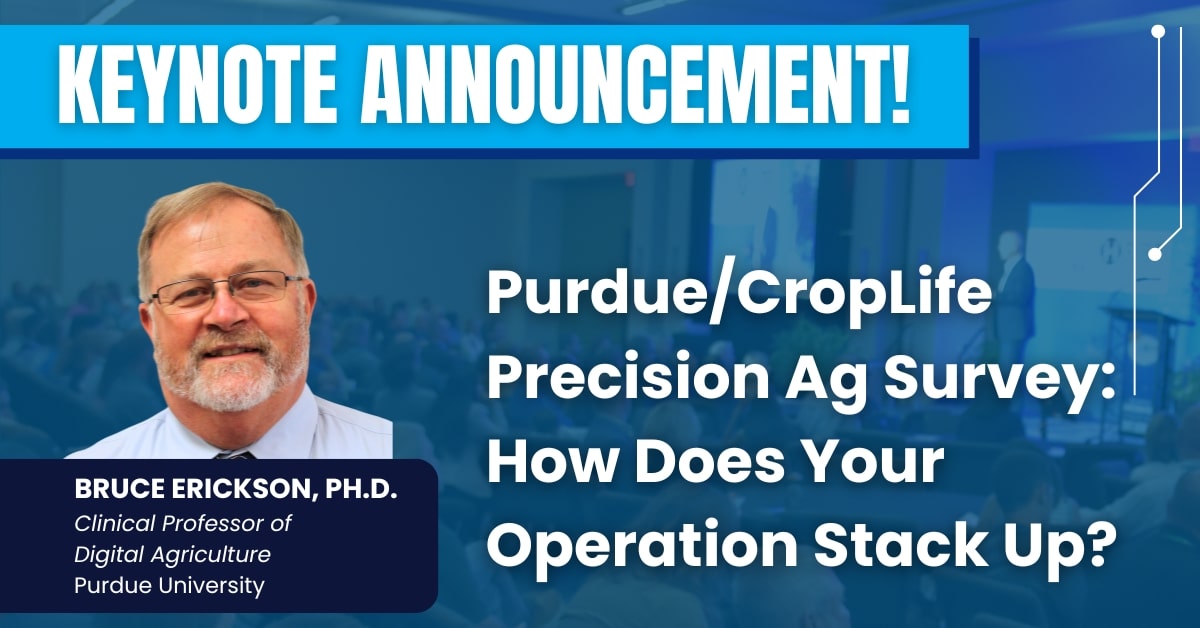 KEYNOTE ANNOUNCEMENT!

Purdue/CropLife Precision Ag Survey: How Does Your Operation Stack Up?

BRUCE ERICKSON, PH.D.
Clinical Professor of Digital Agriculture
Purdue University